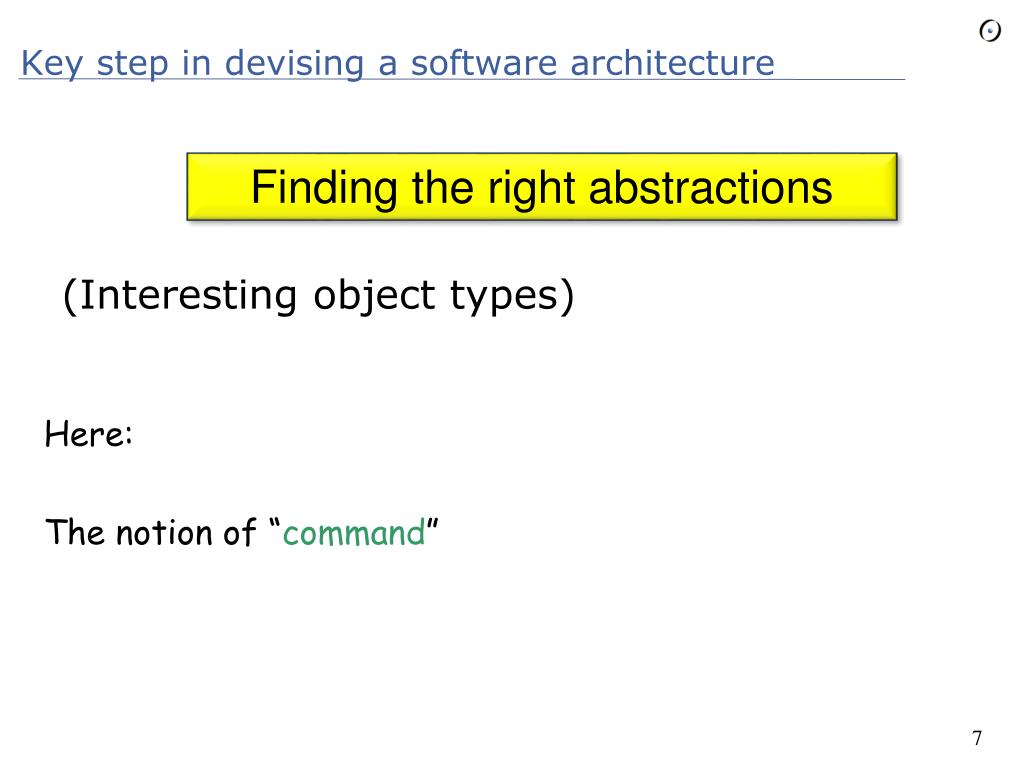 Key step in devising a software architecture

Finding the right abstractions

(Interesting object types)

Here:

The notion of “command”

7